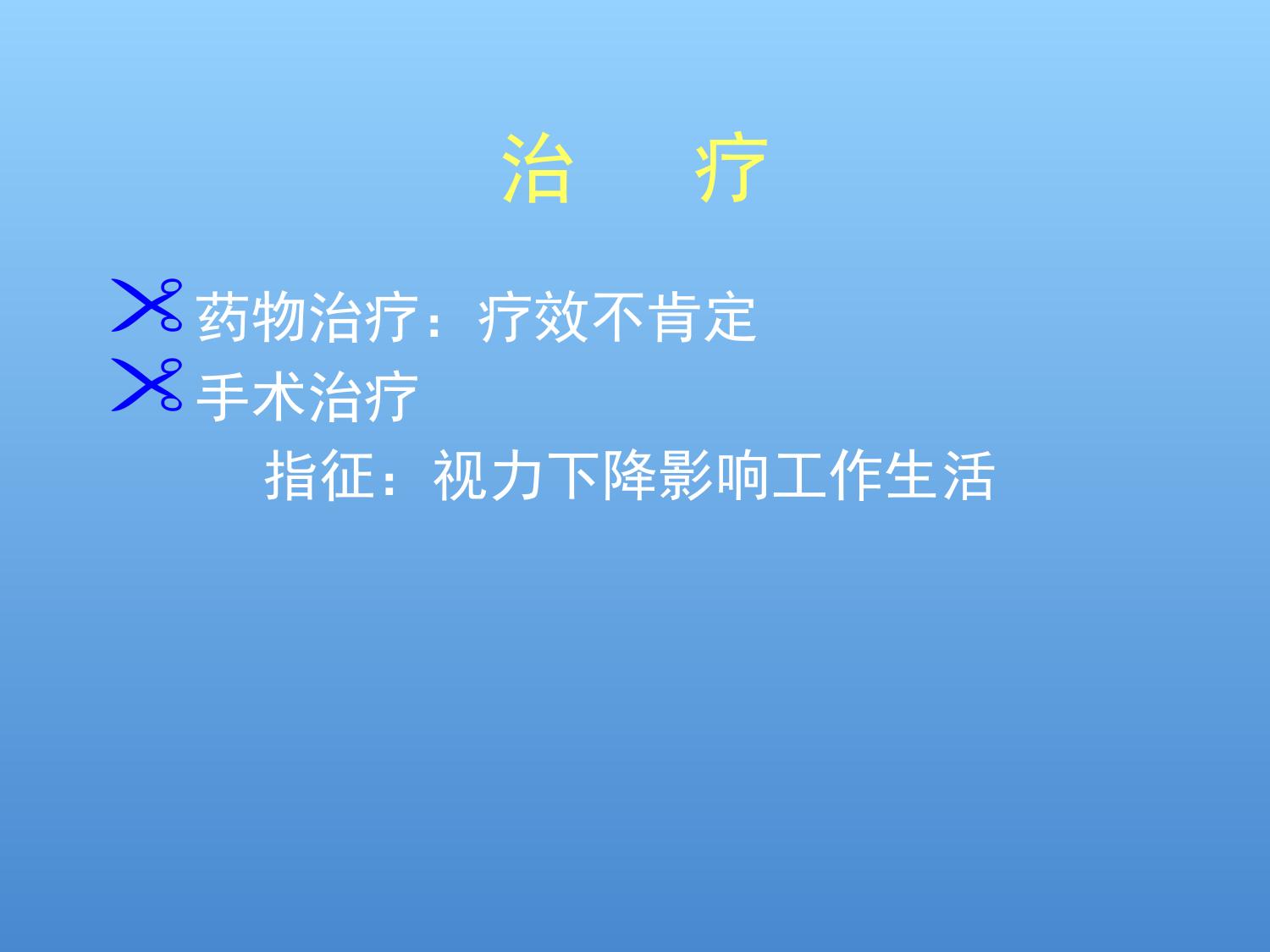 治　疗

药物治疗：疗效不肯定

手术治疗

指征：视力下降影响工作生活